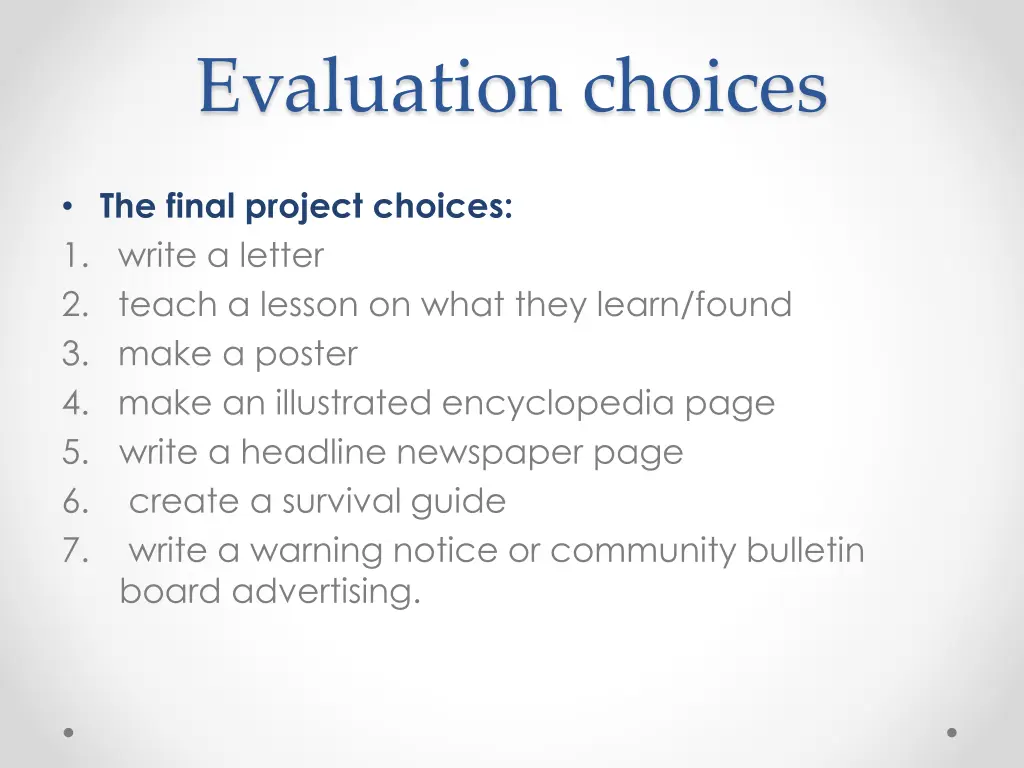 Evaluation choices

• The final project choices:
1. write a letter
2. teach a lesson on what they learn/found
3. make a poster
4. make an illustrated encyclopedia page
5. write a headline newspaper page
6. create a survival guide
7. write a warning notice or community bulletin board advertising.